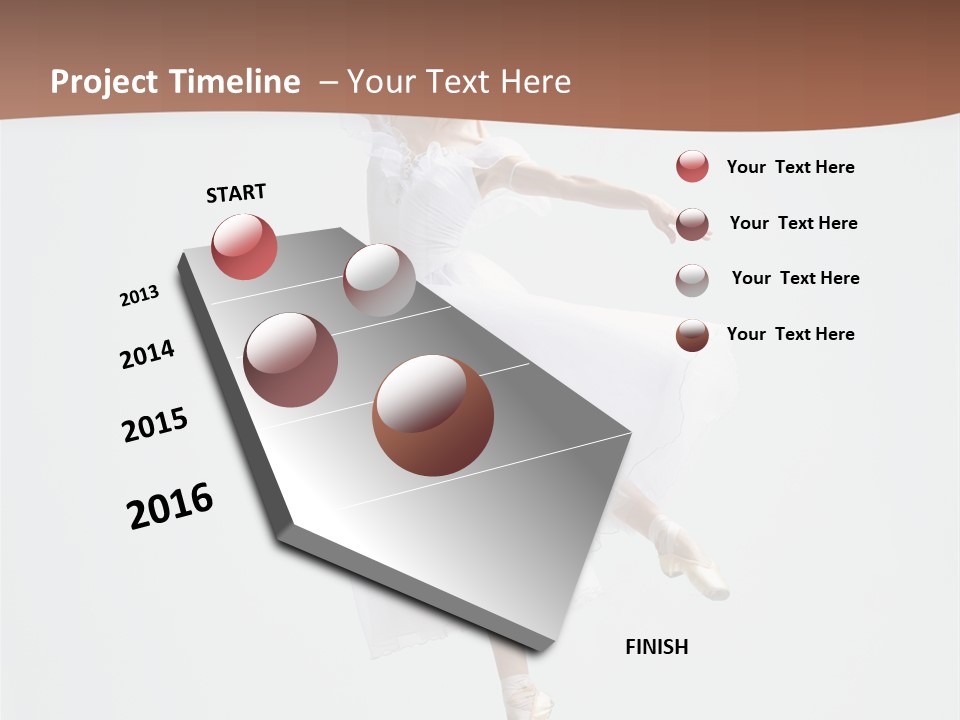 Project Timeline – Your Text Here

START

2013

2014

2015

2016

FINISH

Your Text Here

Your Text Here

Your Text Here

Your Text Here